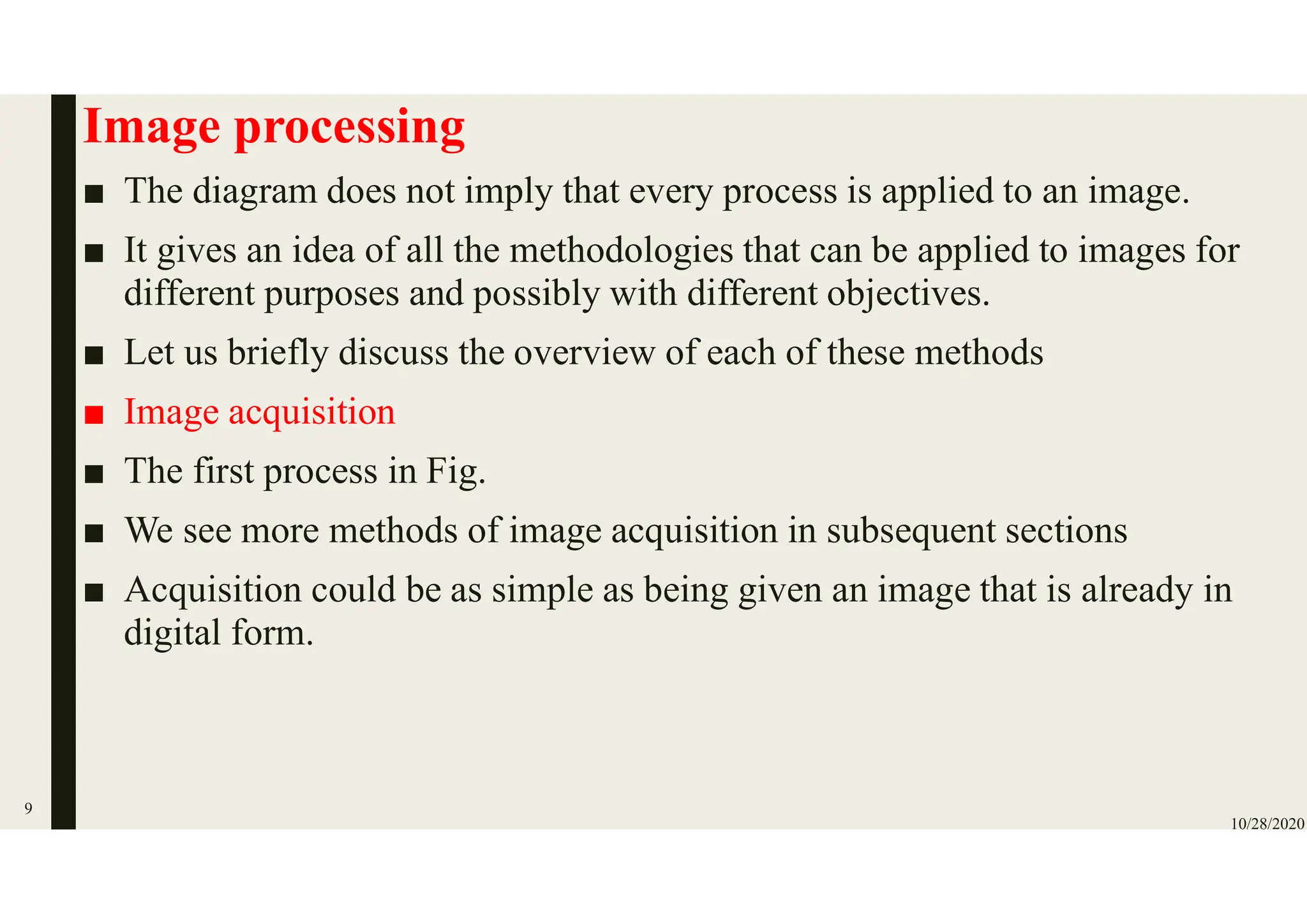 Image processing

■ The diagram does not imply that every process is applied to an image.

■ It gives an idea of all the methodologies that can be applied to images for different purposes and possibly with different objectives.

■ Let us briefly discuss the overview of each of these methods

■ Image acquisition

■ The first process in Fig.

■ We see more methods of image acquisition in subsequent sections

■ Acquisition could be as simple as being given an image that is already in digital form.

9

10/28/2020